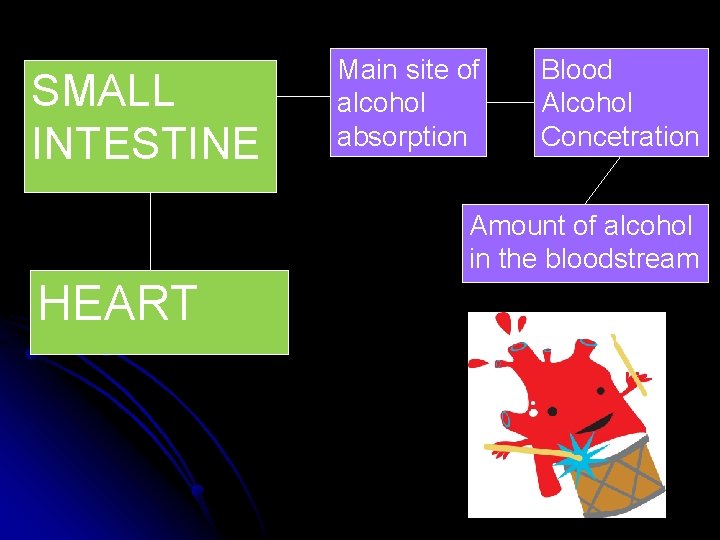 SMALL INTESTINE

Main site of alcohol absorption

Blood Alcohol Concetration

Amount of alcohol in the bloodstream

HEART